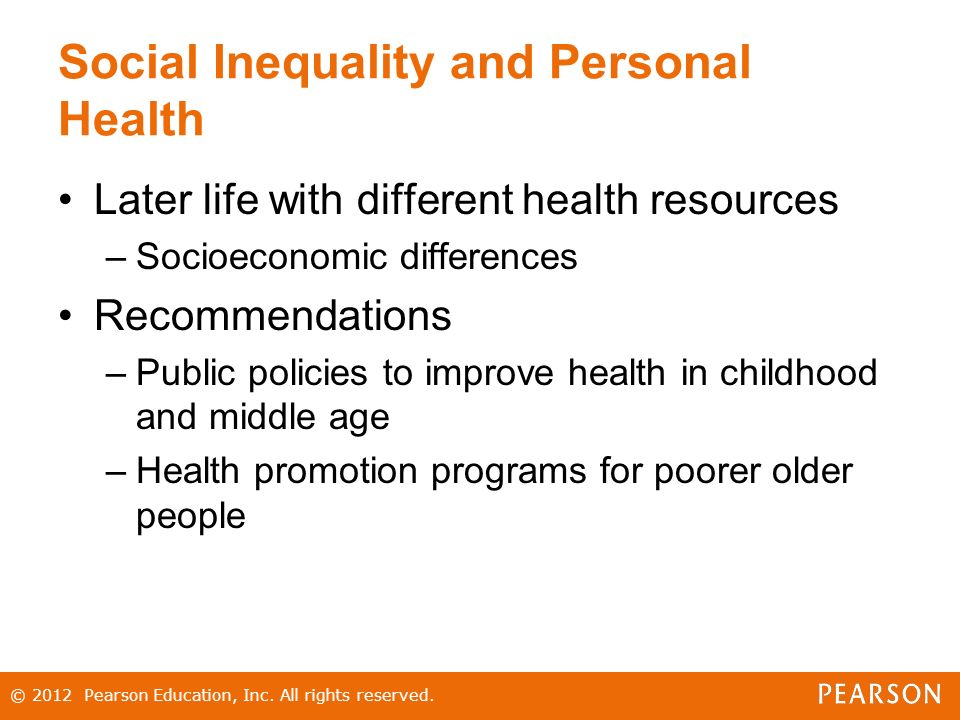 Social Inequality and Personal Health

• Later life with different health resources
– Socioeconomic differences

• Recommendations
– Public policies to improve health in childhood and middle age
– Health promotion programs for poorer older people

© 2012 Pearson Education, Inc. All rights reserved.

PEARSON